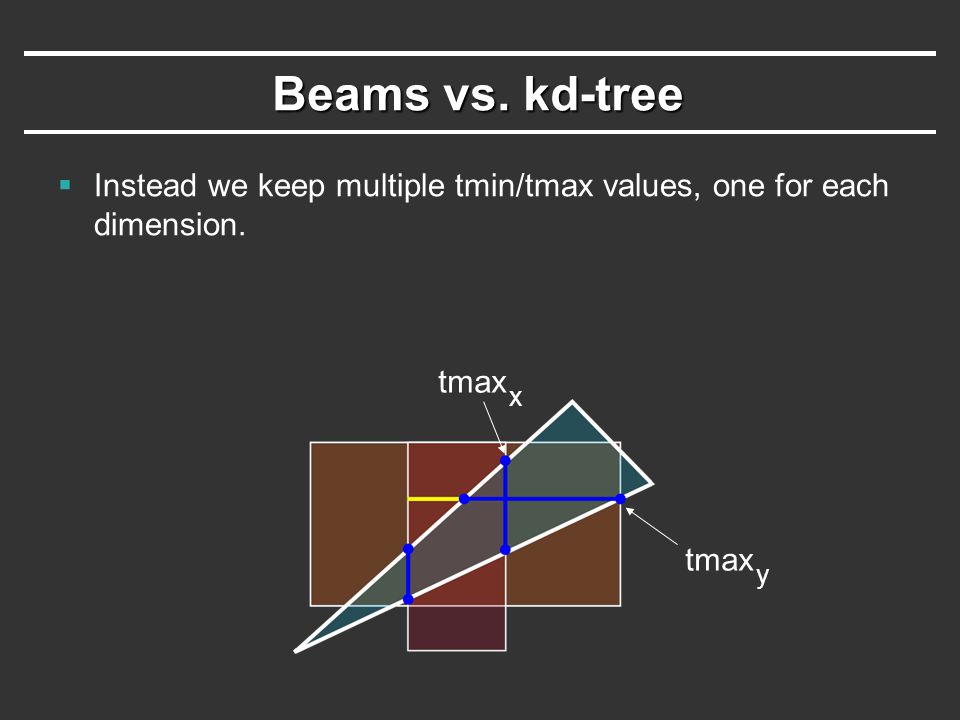 Beams vs. kd-tree

▪ Instead we keep multiple tmin/tmax values, one for each dimension.

$tmax_x$

$tmax_y$